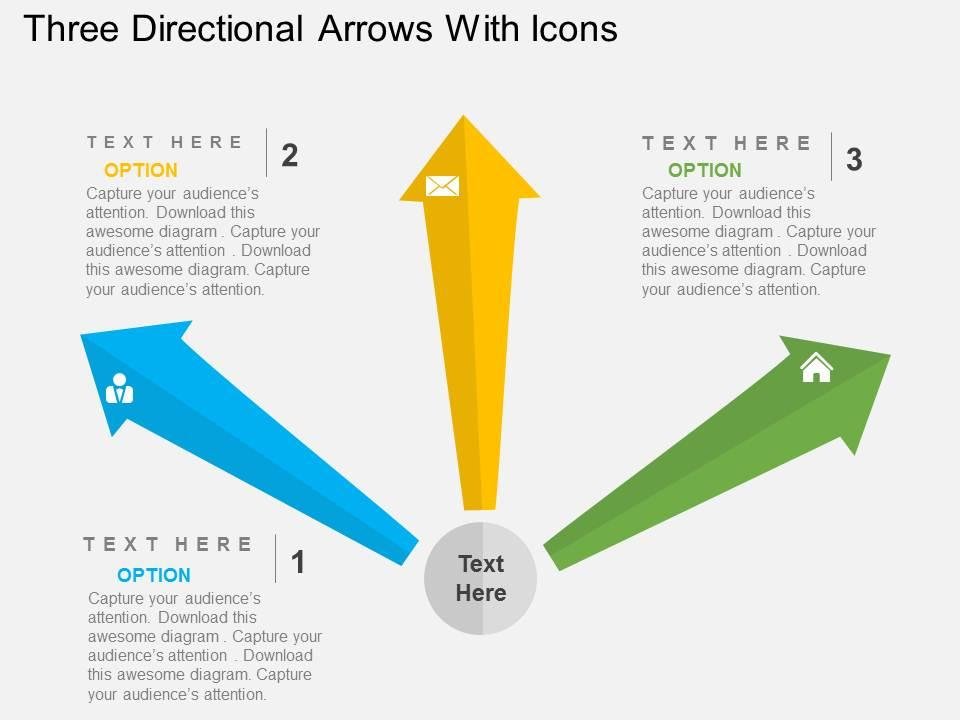 Three Directional Arrows With Icons

TEXT HERE
OPTION
2
Capture your audience's attention. Download this awesome diagram . Capture your audience's attention . Download this awesome diagram. Capture your audience's attention.

TEXT HERE
OPTION
3
Capture your audience's attention. Download this awesome diagram . Capture your audience's attention . Download this awesome diagram. Capture your audience's attention.

TEXT HERE
OPTION
1
Capture your audience's attention. Download this awesome diagram . Capture your audience's attention . Download this awesome diagram. Capture your audience's attention.

Text Here